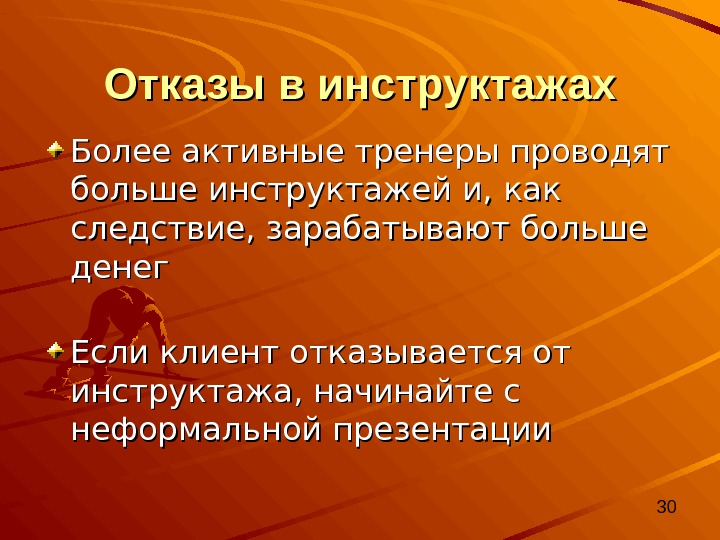 Отказы в инструктажах

Более активные тренеры проводят больше инструктажей и, как следствие, зарабатывают больше денег

Если клиент отказывается от инструктажа, начинайте с неформальной презентации

30